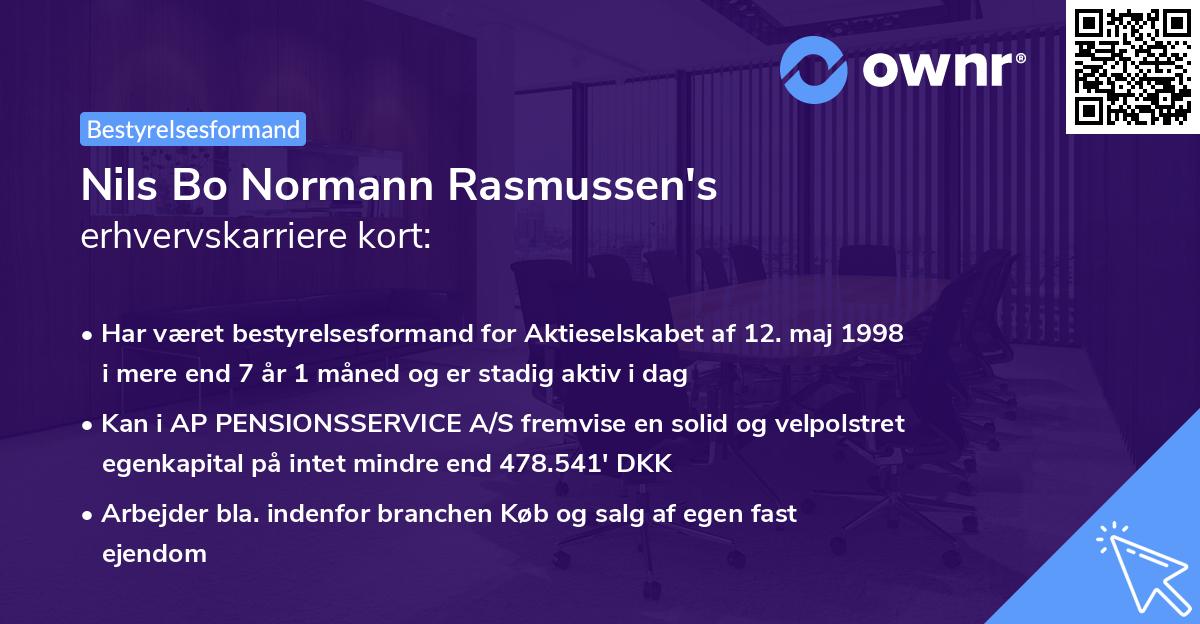 ownr®

Bestyrelsesformand

Nils Bo Normann Rasmussen's
erhvervskarriere kort:

• Har været bestyrelsesformand for Aktieselskabet af 12. maj 1998 i mere end 7 år 1 måned og er stadig aktiv i dag

• Kan i AP PENSIONSSERVICE A/S fremvise en solid og velpolstret egenkapital på intet mindre end 478.541' DKK

• Arbejder bla. indenfor branchen Køb og salg af egen fast ejendom